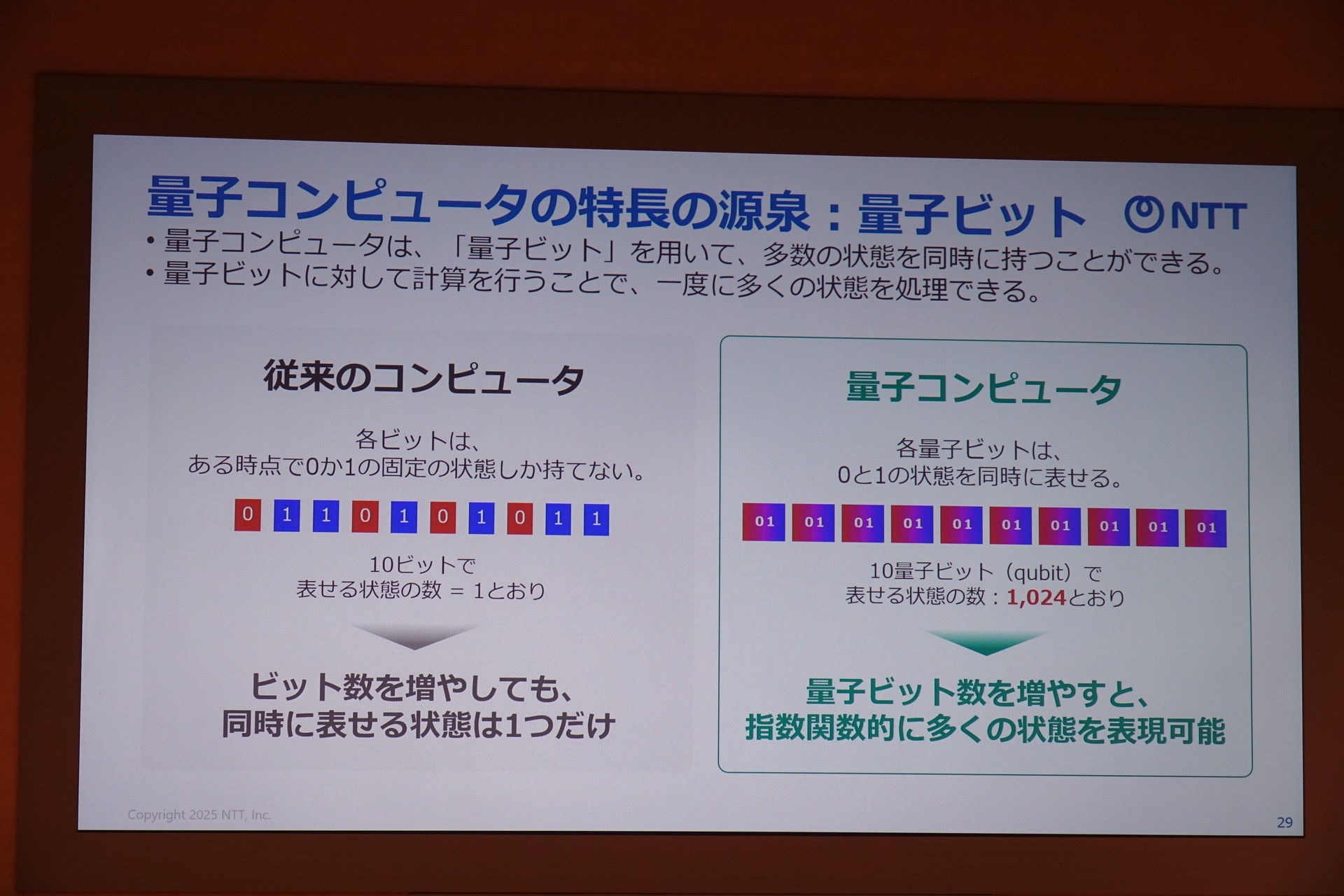 量子コンピュータの特長の源泉：量子ビット NTT

• 量子コンピュータは、「量子ビット」を用いて、多数の状態を同時に持つことができる。
• 量子ビットに対して計算を行うことで、一度に多くの状態を処理できる。

従来のコンピュータ

各ビットは、
ある時点で0か1の固定の状態しか持てない。

0 1 1 0 1 0 1 0 1 1

10ビットで
表せる状態の数 = 1とおり

ビット数を増やしても、
同時に表せる状態は1つだけ

量子コンピュータ

各量子ビットは、
0と1の状態を同時に表せる。

01 01 01 01 01 01 01 01 01 01

10量子ビット（qubit）で
表せる状態の数：1,024とおり

量子ビット数を増やすと、
指数関数的に多くの状態を表現可能

Copyright 2025 NTT, Inc.

29